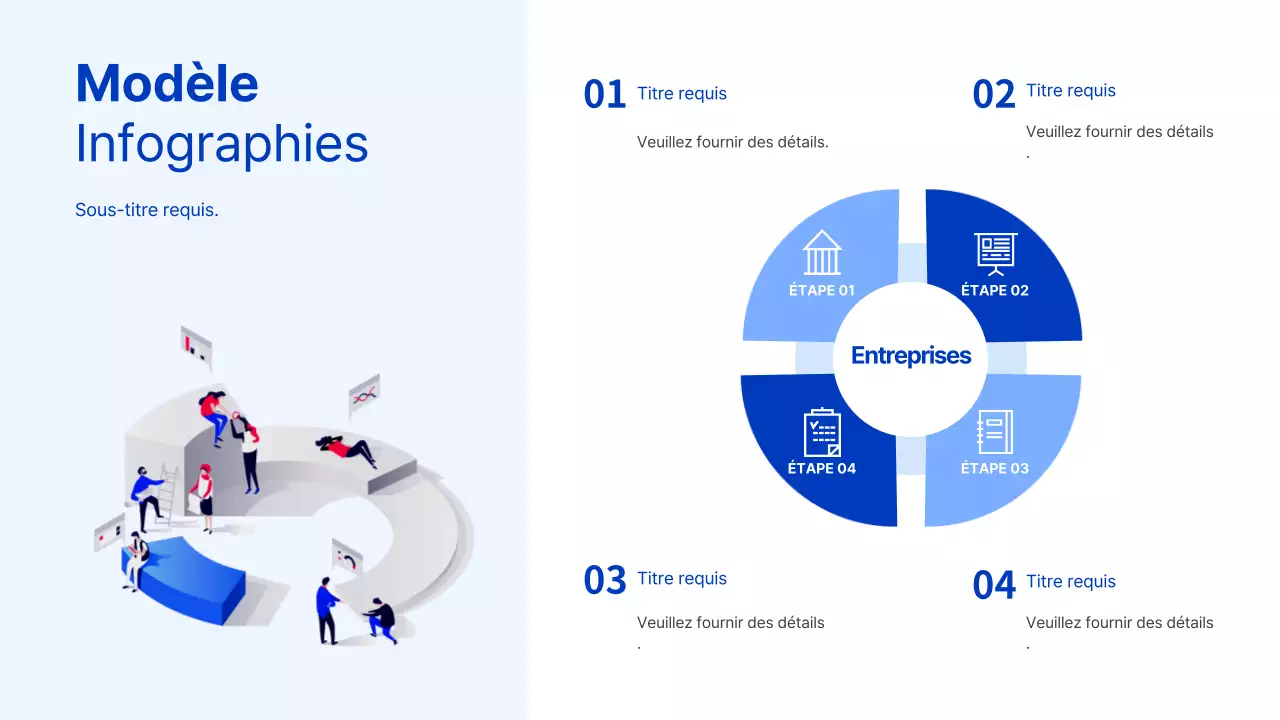 Modèle
Infographies

Sous-titre requis.

01 Titre requis

Veuillez fournir des détails.

02 Titre requis

Veuillez fournir des détails
.

ÉTAPE 01

ÉTAPE 02

Entreprises

ÉTAPE 04

ÉTAPE 03

03 Titre requis

Veuillez fournir des détails
.

04 Titre requis

Veuillez fournir des détails
.